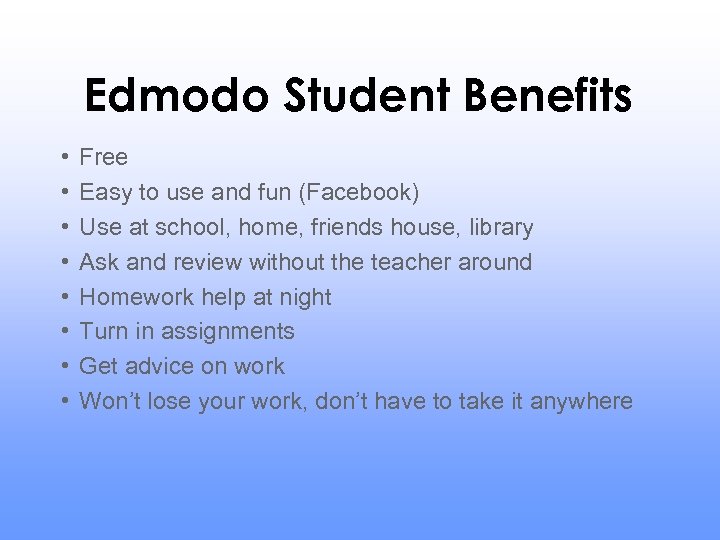 Edmodo Student Benefits

• Free
• Easy to use and fun (Facebook)
• Use at school, home, friends house, library
• Ask and review without the teacher around
• Homework help at night
• Turn in assignments
• Get advice on work
• Won't lose your work, don't have to take it anywhere